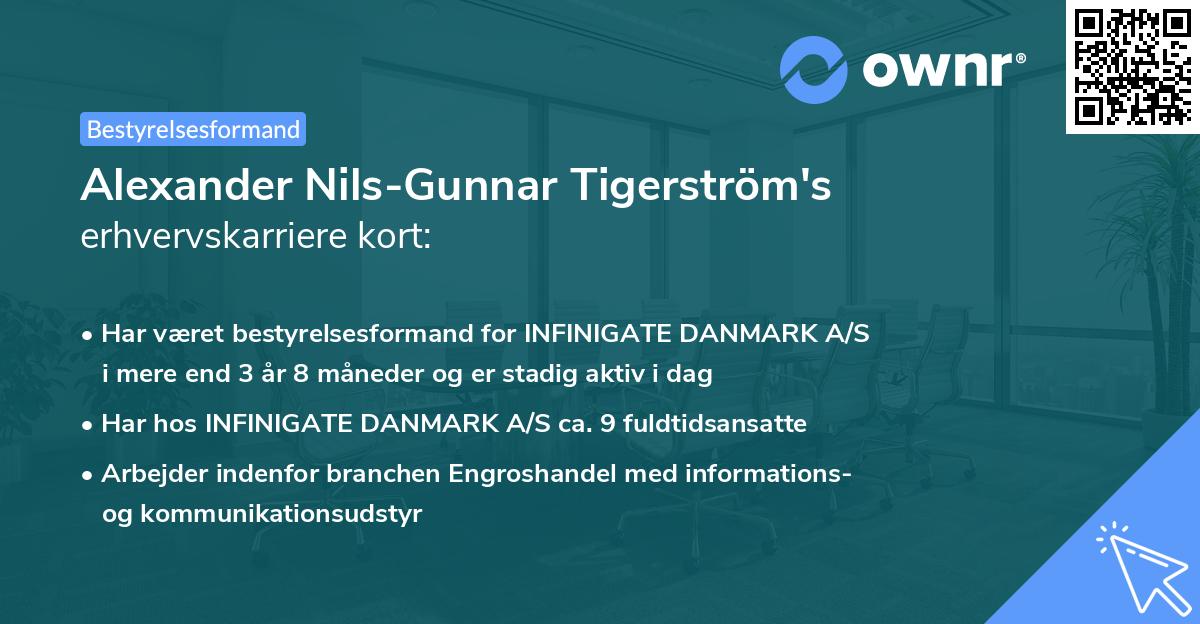 ownr®

Bestyrelsesformand

Alexander Nils-Gunnar Tigerström's erhvervskarriere kort:

• Har været bestyrelsesformand for INFINIGATE DANMARK A/S i mere end 3 år 8 måneder og er stadig aktiv i dag

• Har hos INFINIGATE DANMARK A/S ca. 9 fuldtidsansatte

• Arbejder indenfor branchen Engroshandel med informations- og kommunikationsudstyr